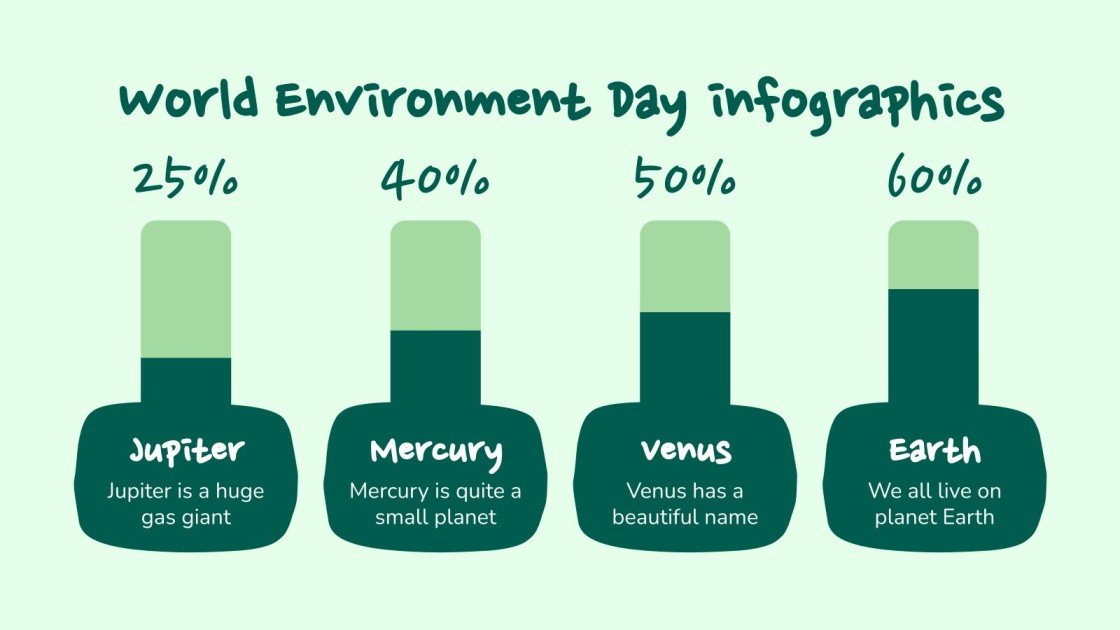 World Environment Day infographics

25%

Jupiter

Jupiter is a huge gas giant

40%

Mercury

Mercury is quite a small planet

50%

Venus

Venus has a beautiful name

60%

Earth

We all live on planet Earth